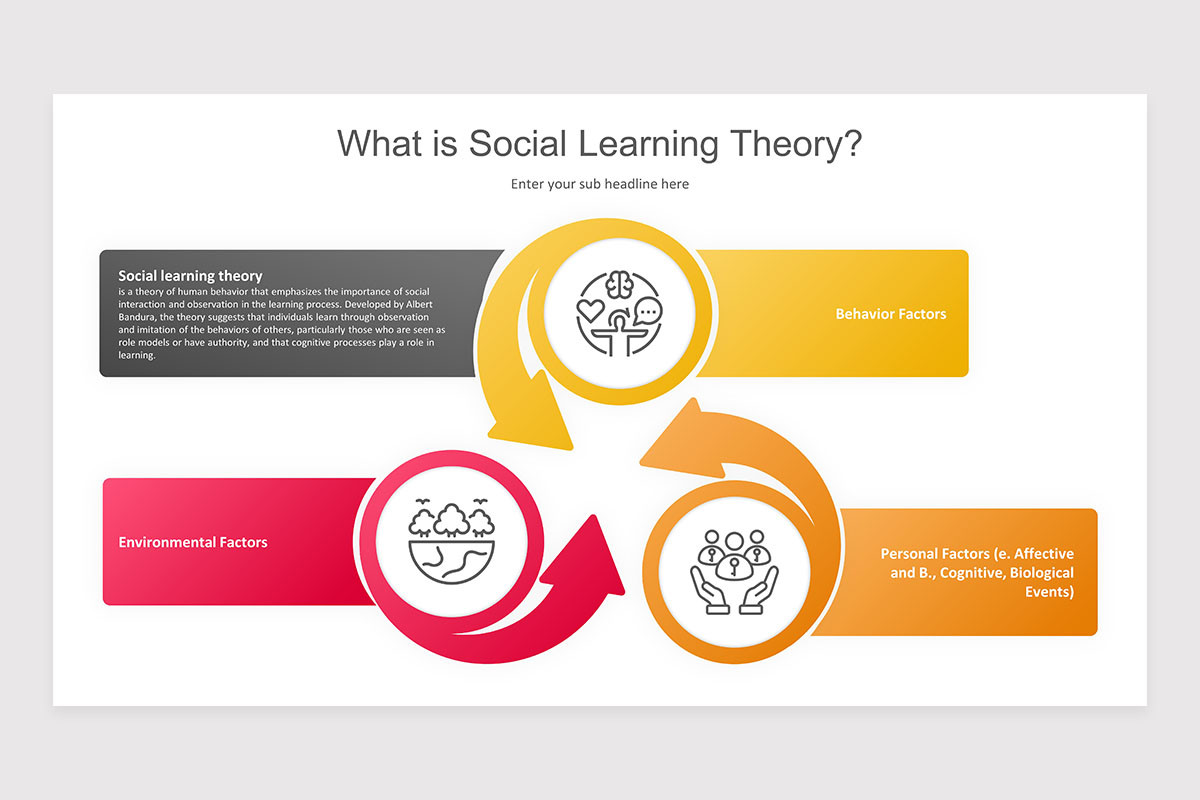 What is Social Learning Theory?

Enter your sub headline here

Social learning theory
is a theory of human behavior that emphasizes the importance of social interaction and observation in the learning process. Developed by Albert Bandura, the theory suggests that individuals learn through observation and imitation of the behaviors of others, particularly those who are seen as role models or have authority, and that cognitive processes play a role in learning.

Behavior Factors

Environmental Factors

Personal Factors (e. Affective and B., Cognitive, Biological Events)